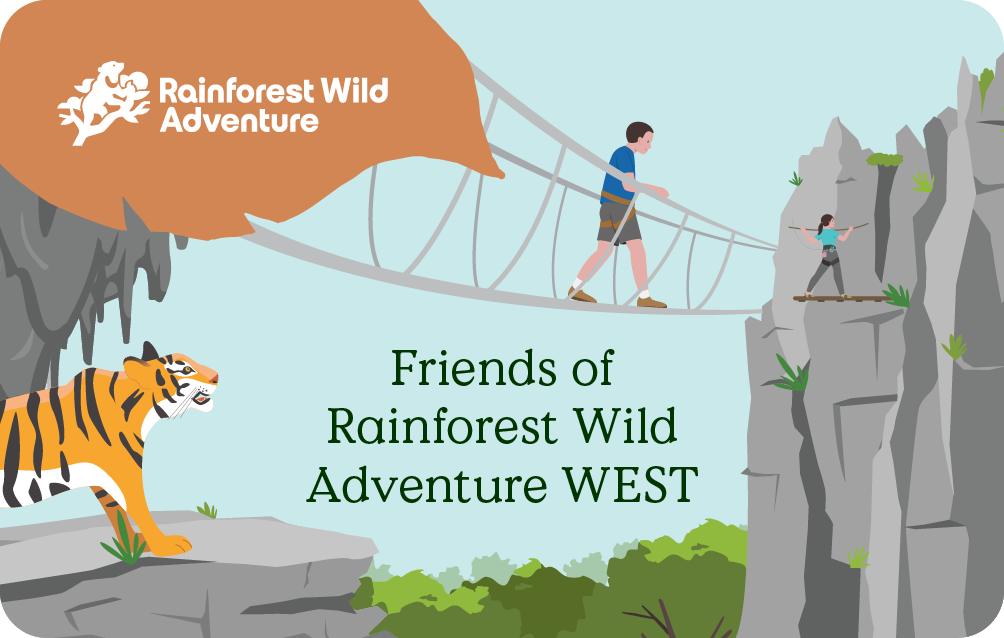 Rainforest Wild Adventure

Friends of Rainforest Wild Adventure WEST